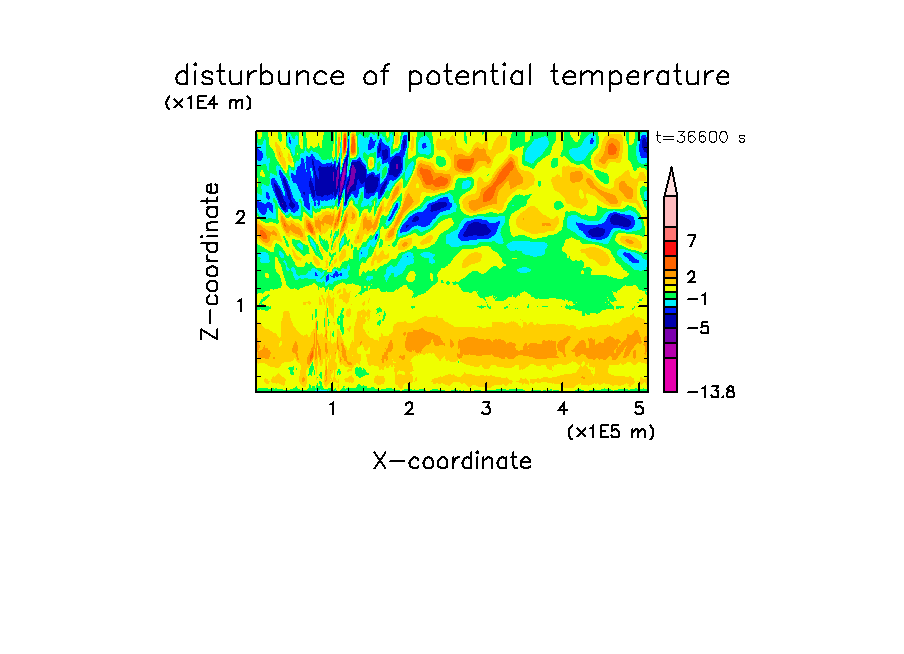 disturbunce of potential temperature

(x1E4 m)

t=36600 s

Z-coordinate

2

1

7

2

−1

−5

−13.8

1 2 3 4 5

(x1E5 m)

X-coordinate